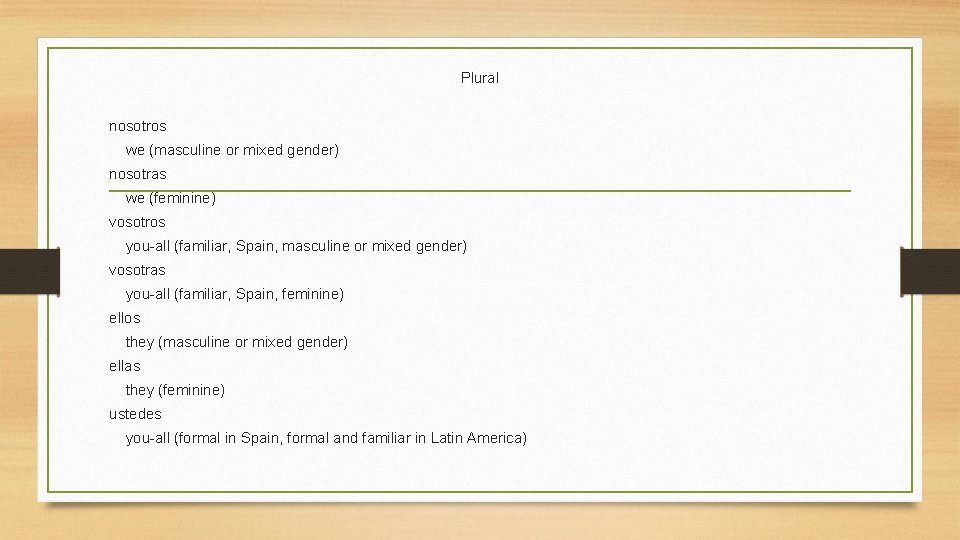 Plural

nosotros
we (masculine or mixed gender)
nosotras
we (feminine)
vosotros
you-all (familiar, Spain, masculine or mixed gender)
vosotras
you-all (familiar, Spain, feminine)
ellos
they (masculine or mixed gender)
ellas
they (feminine)
ustedes
you-all (formal in Spain, formal and familiar in Latin America)